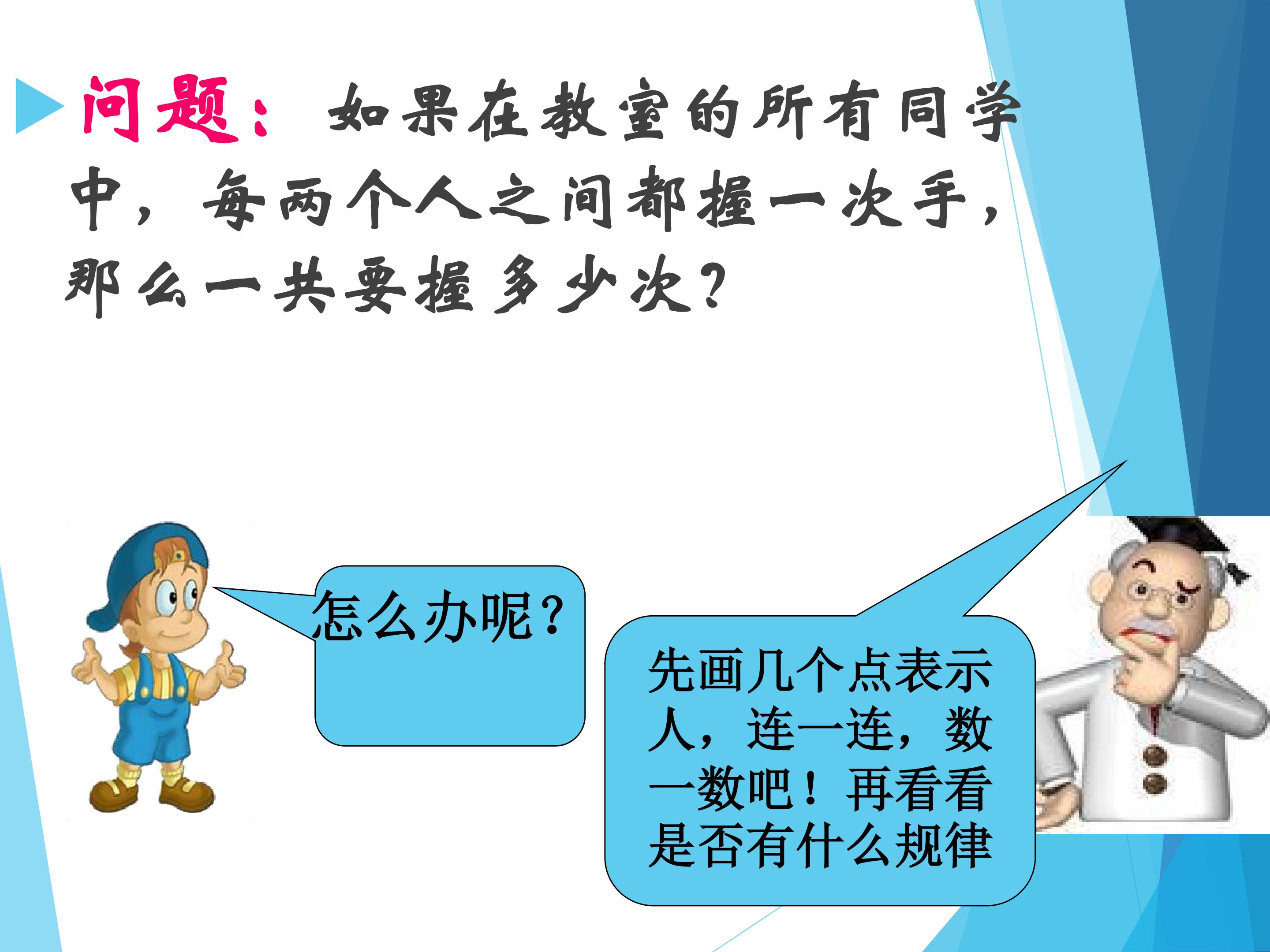 问题：如果在教室的所有同学中，每两个人之间都握一次手，那么一共要握多少次？

怎么办呢？

先画几个点表示人，连一连，数一数吧！再看看是否有什么规律